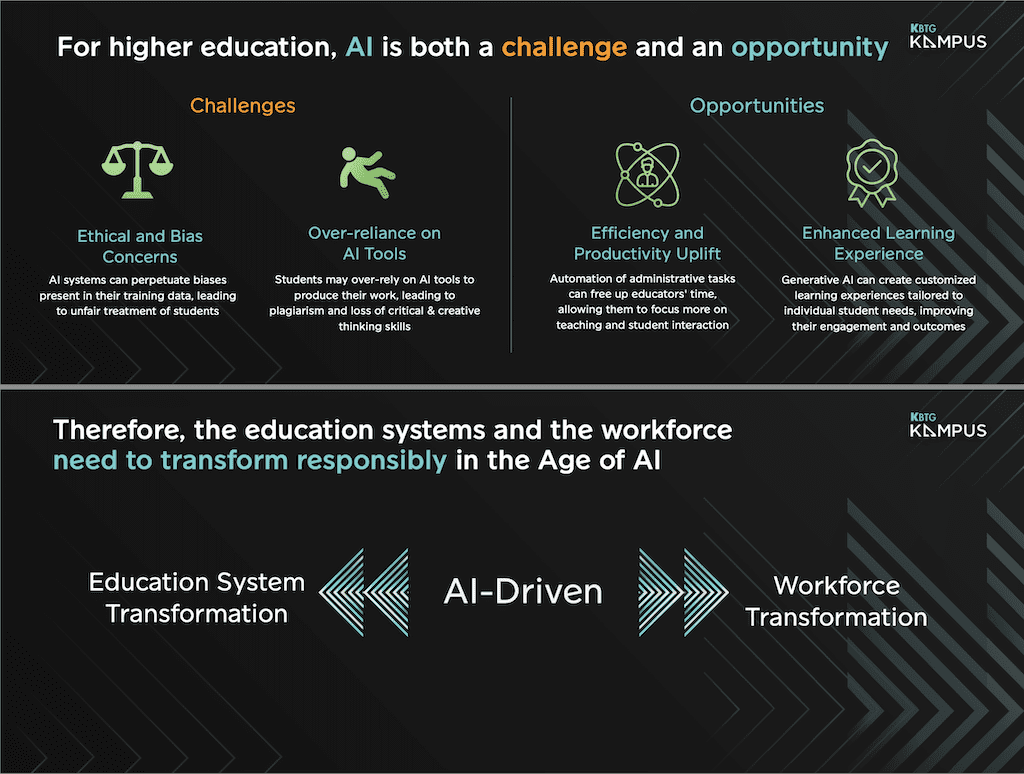 For higher education, AI is both a challenge and an opportunity

KBTG KAMPUS

Challenges

Ethical and Bias Concerns

AI systems can perpetuate biases present in their training data, leading to unfair treatment of students

Over-reliance on AI Tools

Students may over-rely on AI tools to produce their work, leading to plagiarism and loss of critical & creative thinking skills

Opportunities

Efficiency and Productivity Uplift

Automation of administrative tasks can free up educators' time, allowing them to focus more on teaching and student interaction

Enhanced Learning Experience

Generative AI can create customized learning experiences tailored to individual student needs, improving their engagement and outcomes

Therefore, the education systems and the workforce need to transform responsibly in the Age of AI

KBTG KAMPUS

Education System Transformation

AI-Driven

Workforce Transformation